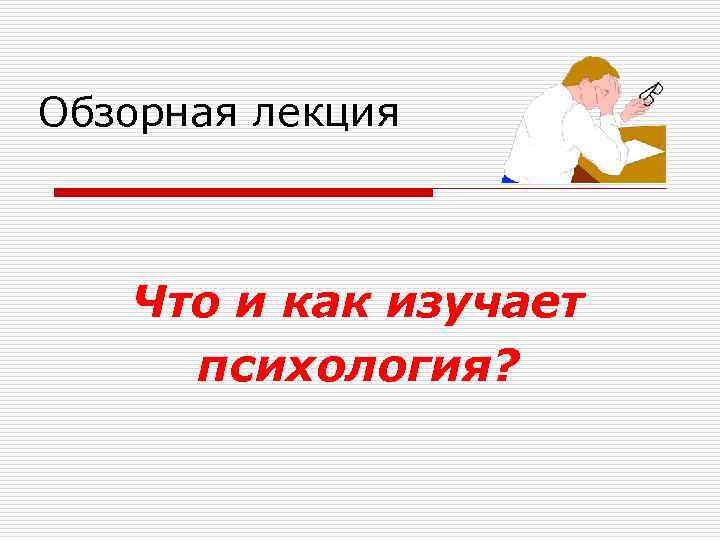 Обзорная лекция

Что и как изучает психология?